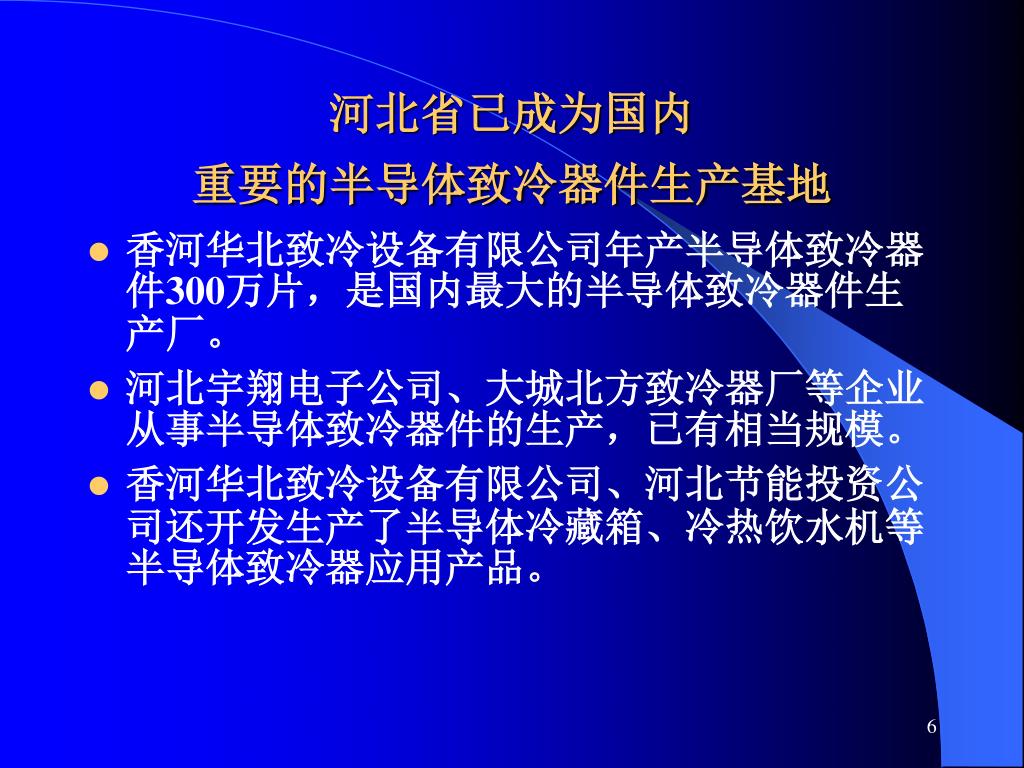 河北省已成为国内
重要的半导体致冷器件生产基地

香河华北致冷设备有限公司年产半导体致冷器件300万片，是国内最大的半导体致冷器件生产厂。

河北宇翔电子公司、大城北方致冷器厂等企业从事半导体致冷器件的生产，已有相当规模。

香河华北致冷设备有限公司、河北节能投资公司还开发生产了半导体冷藏箱、冷热饮水机等半导体致冷器应用产品。

6